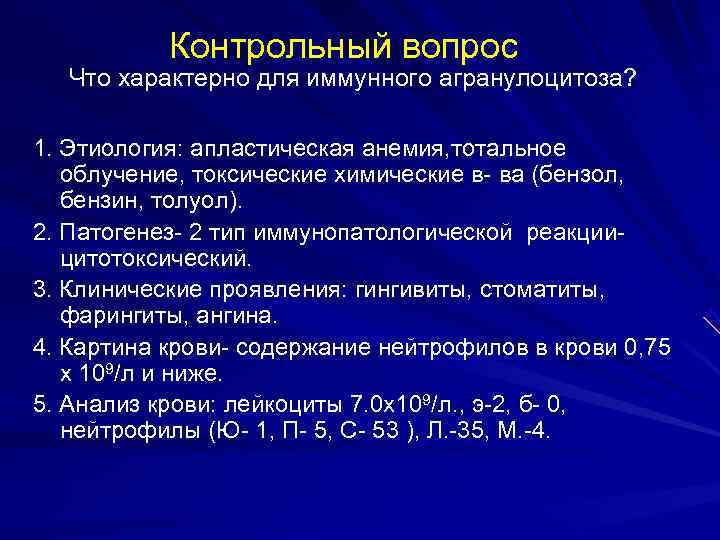 Контрольный вопрос
Что характерно для иммунного агранулоцитоза?

1. Этиология: апластическая анемия,тотальное облучение, токсические химические в- ва (бензол, бензин, толуол).
2. Патогенез- 2 тип иммунопатологической реакции- цитотоксический.
3. Клинические проявления: гингивиты, стоматиты, фарингиты, ангина.
4. Картина крови- содержание нейтрофилов в крови 0,75 х $10^9$/л и ниже.
5. Анализ крови: лейкоциты 7.0х$10^9$/л., э-2, б- 0, нейтрофилы (Ю- 1, П- 5, С- 53 ), Л.-35, М.-4.